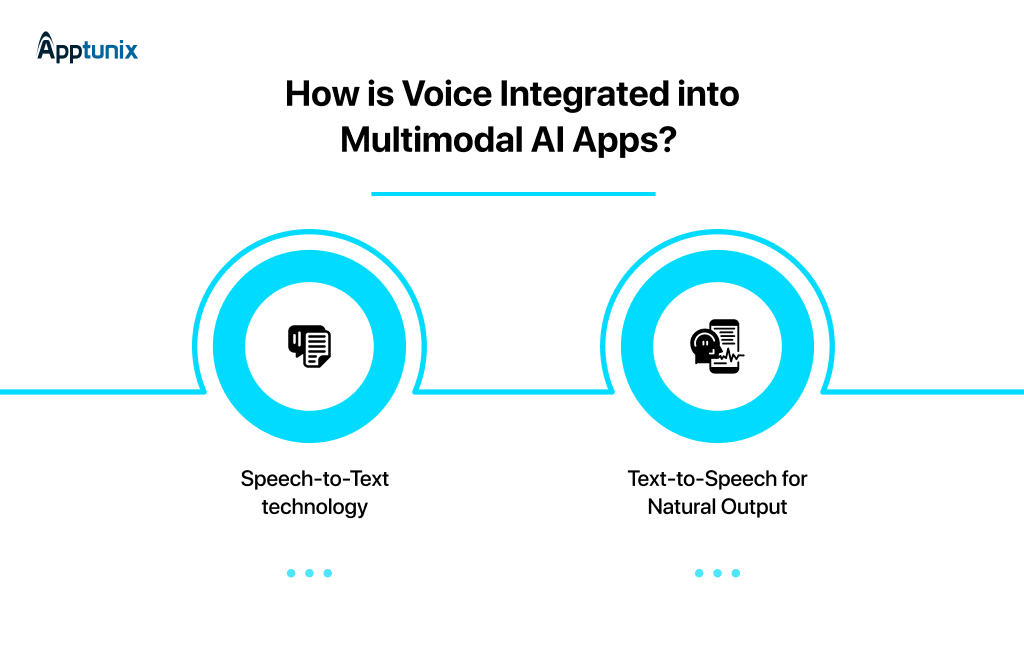 Apptunix

How is Voice Integrated into Multimodal AI Apps?

Speech-to-Text technology

Text-to-Speech for Natural Output